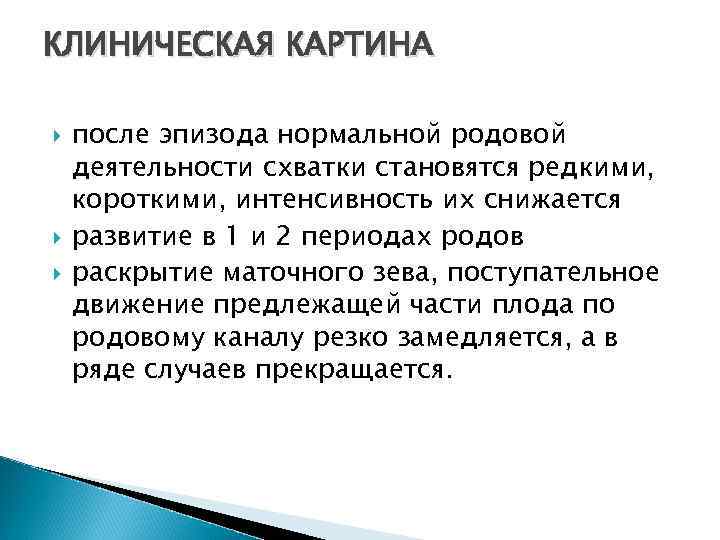 КЛИНИЧЕСКАЯ КАРТИНА

после эпизода нормальной родовой деятельности схватки становятся редкими, короткими, интенсивность их снижается

развитие в 1 и 2 периодах родов

раскрытие маточного зева, поступательное движение предлежащей части плода по родовому каналу резко замедляется, а в ряде случаев прекращается.